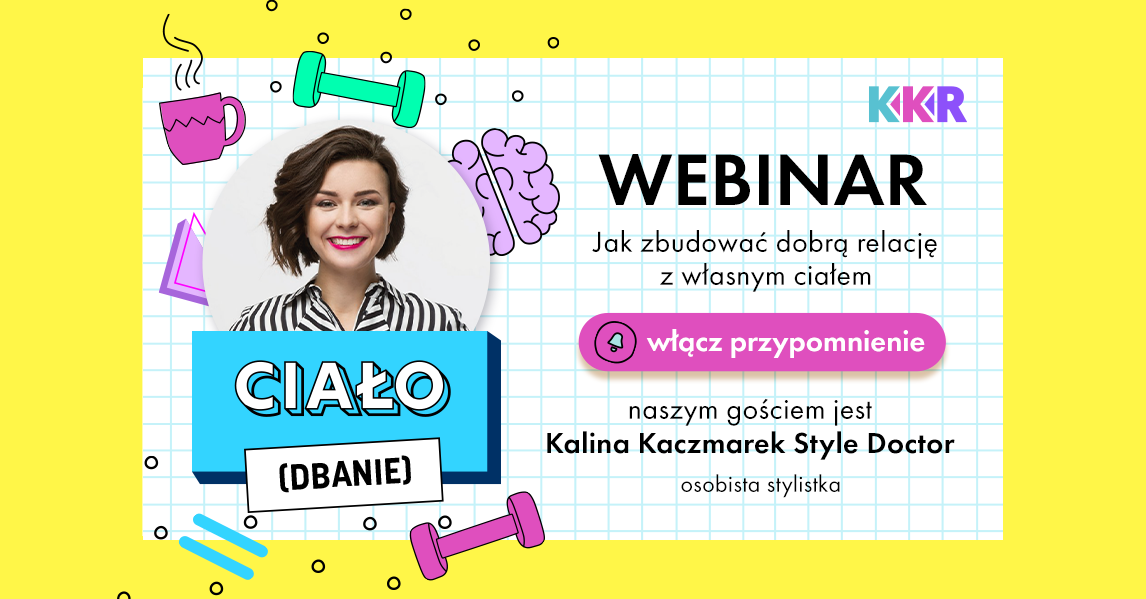 KKR

WEBINAR

Jak zbudować dobrą relację z własnym ciałem

włącz przypomnienie

naszym gościem jest
Kalina Kaczmarek Style Doctor
osobista stylistka

CIAŁO
(DBANIE)